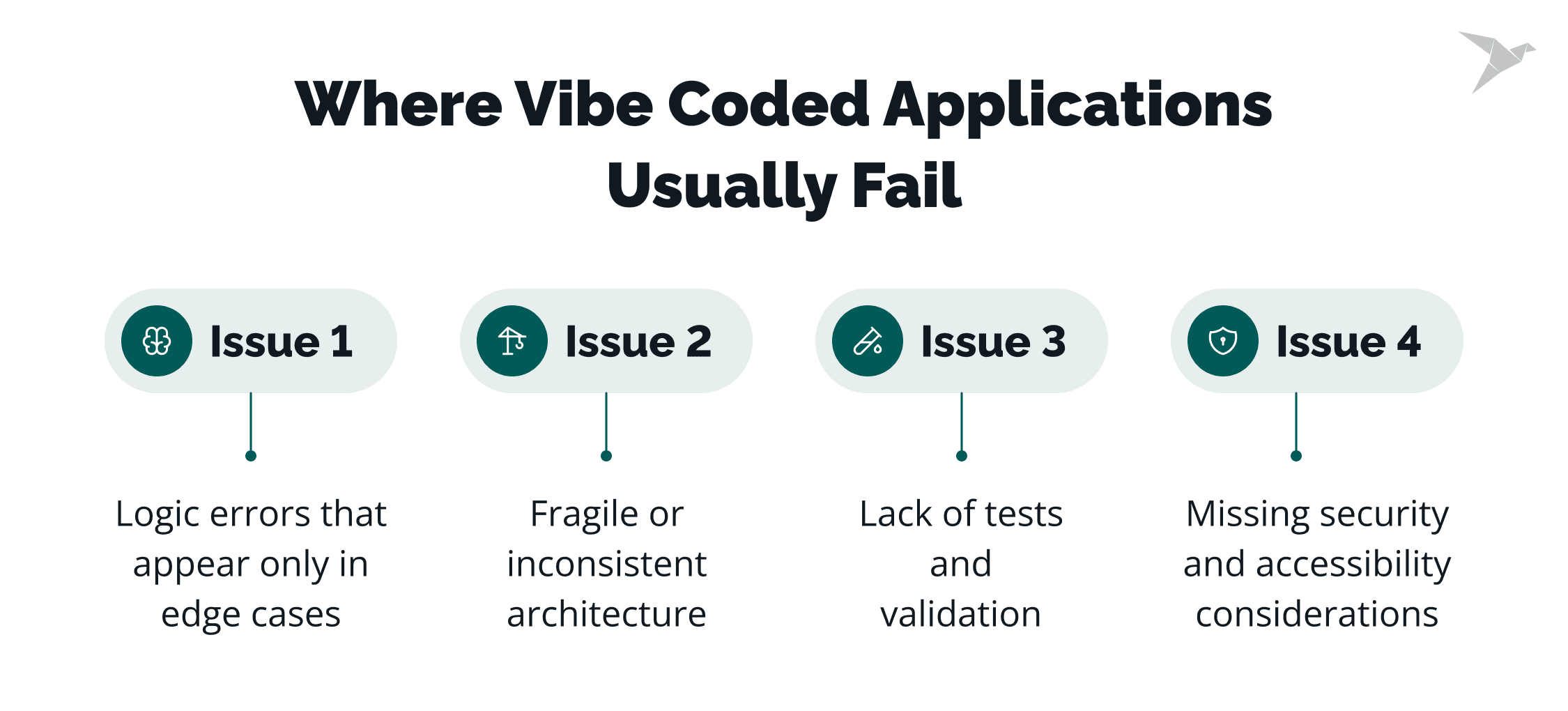 Where Vibe Coded Applications Usually Fail

Issue 1

Logic errors that appear only in edge cases

Issue 2

Fragile or inconsistent architecture

Issue 3

Lack of tests and validation

Issue 4

Missing security and accessibility considerations